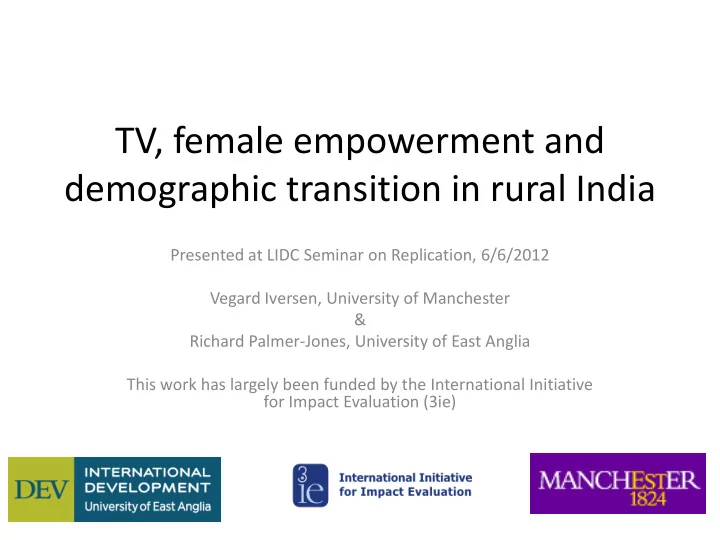 TV, female empowerment and demographic transition in rural India

Presented at LIDC Seminar on Replication, 6/6/2012

Vegard Iversen, University of Manchester
&
Richard Palmer-Jones, University of East Anglia

This work has largely been funded by the International Initiative for Impact Evaluation (3ie)

DEV INTERNATIONAL DEVELOPMENT University of East Anglia

3ie International Initiative for Impact Evaluation

MANCHESTER 1824